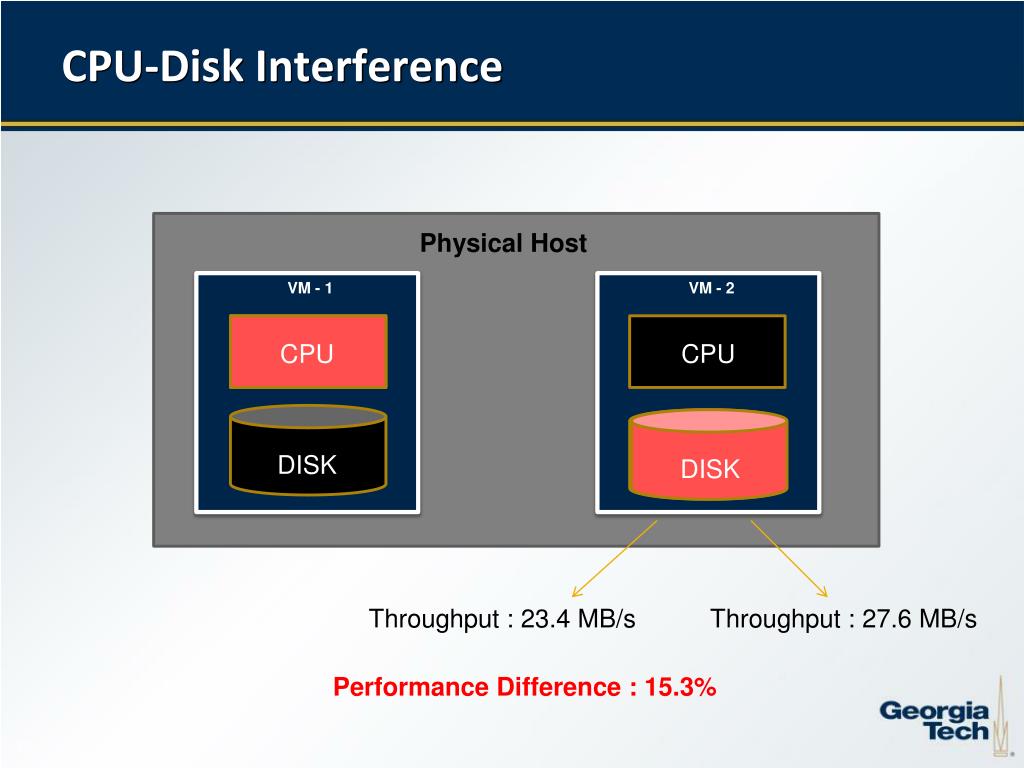 CPU-Disk Interference

Physical Host

VM - 1

CPU

DISK

VM - 2

CPU

DISK

Throughput : 23.4 MB/s

Throughput : 27.6 MB/s

Performance Difference : 15.3%

Georgia Tech